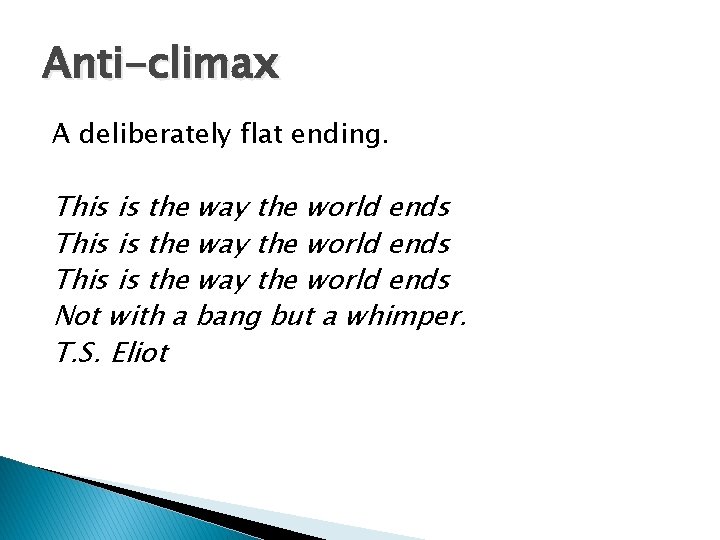 Anti-climax

A deliberately flat ending.

This is the way the world ends
This is the way the world ends
This is the way the world ends
Not with a bang but a whimper.
T.S. Eliot